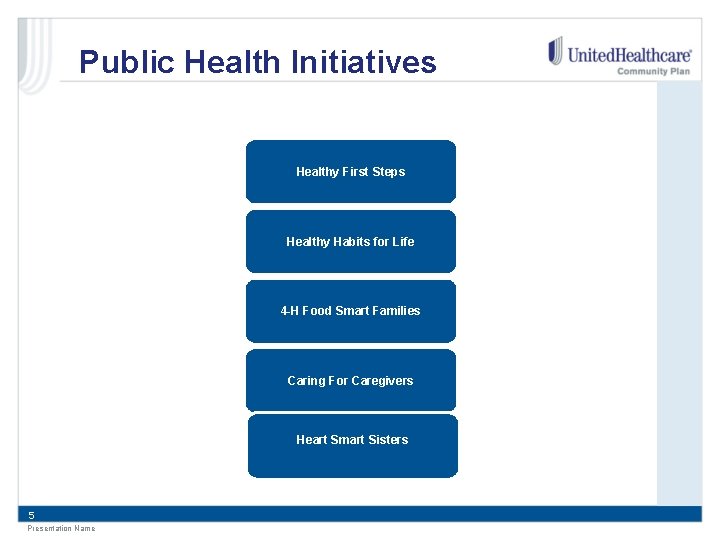 Public Health Initiatives

UnitedHealthcare®
Community Plan

Healthy First Steps

Healthy Habits for Life

4-H Food Smart Families

Caring For Caregivers

Heart Smart Sisters

5
Presentation Name